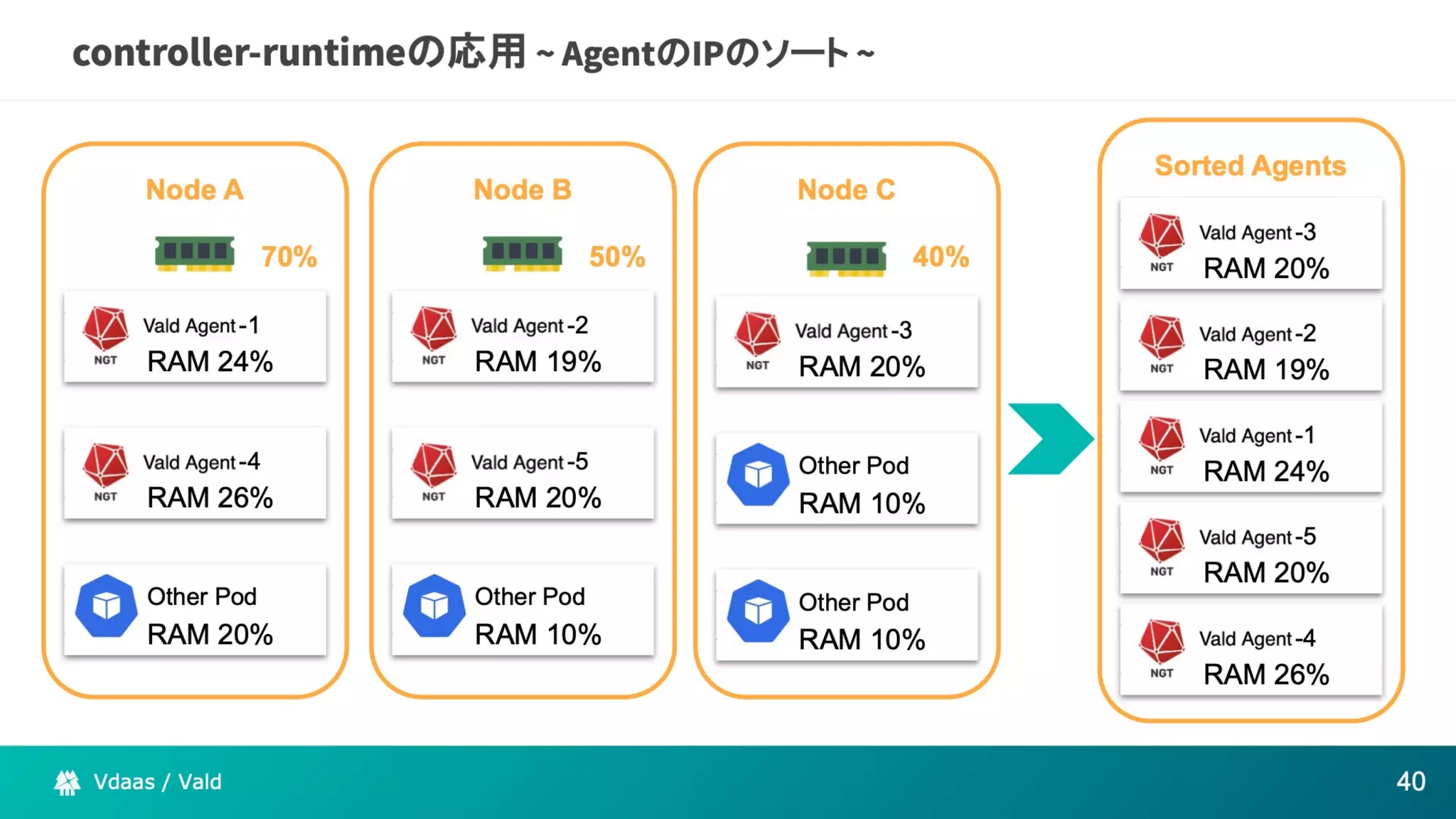 controller-runtimeの応用 ~ AgentのIPのソート ~

Node A

70%

NGT Vald Agent-1 RAM 24%

NGT Vald Agent-4 RAM 26%

Other Pod RAM 20%

Node B

50%

NGT Vald Agent-2 RAM 19%

NGT Vald Agent-5 RAM 20%

Other Pod RAM 10%

Node C

40%

NGT Vald Agent-3 RAM 20%

Other Pod RAM 10%

Other Pod RAM 10%

Sorted Agents

NGT Vald Agent-3 RAM 20%

NGT Vald Agent-2 RAM 19%

NGT Vald Agent-1 RAM 24%

NGT Vald Agent-5 RAM 20%

NGT Vald Agent-4 RAM 26%

Vdaas / Vald

40